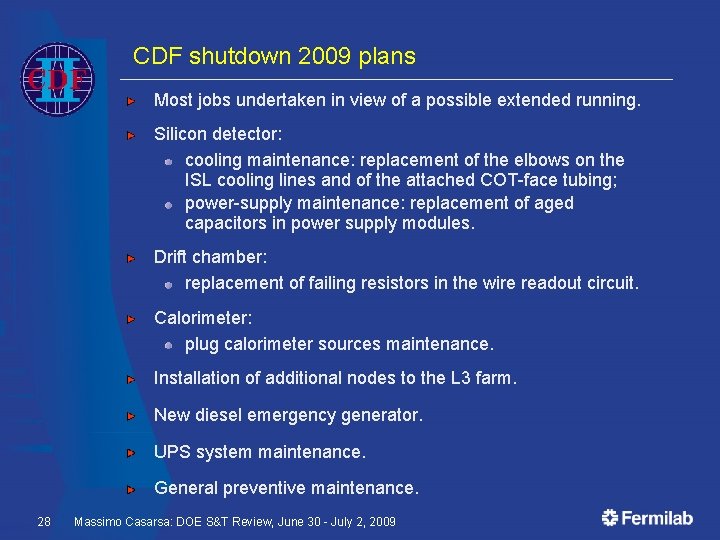 CDF II

CDF shutdown 2009 plans

Most jobs undertaken in view of a possible extended running.

Silicon detector:

cooling maintenance: replacement of the elbows on the ISL cooling lines and of the attached COT-face tubing;

power-supply maintenance: replacement of aged capacitors in power supply modules.

Drift chamber:

replacement of failing resistors in the wire readout circuit.

Calorimeter:

plug calorimeter sources maintenance.

Installation of additional nodes to the L3 farm.

New diesel emergency generator.

UPS system maintenance.

General preventive maintenance.

28 Massimo Casarsa: DOE S&T Review, June 30 - July 2, 2009

Fermilab